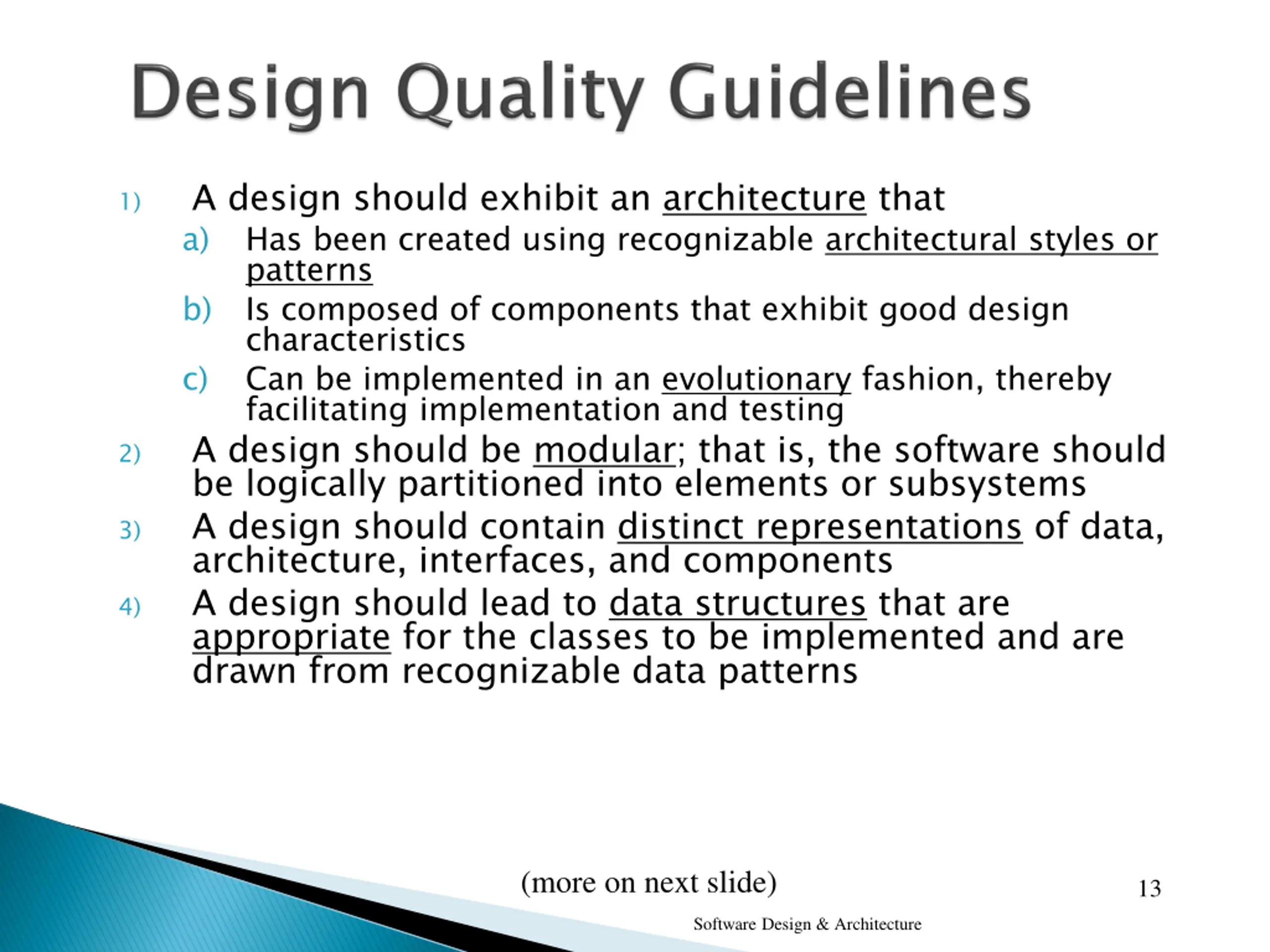 Design Quality Guidelines

1) A design should exhibit an architecture that

a) Has been created using recognizable architectural styles or patterns

b) Is composed of components that exhibit good design characteristics

c) Can be implemented in an evolutionary fashion, thereby facilitating implementation and testing

2) A design should be modular; that is, the software should be logically partitioned into elements or subsystems

3) A design should contain distinct representations of data, architecture, interfaces, and components

4) A design should lead to data structures that are appropriate for the classes to be implemented and are drawn from recognizable data patterns

(more on next slide)

13

Software Design & Architecture